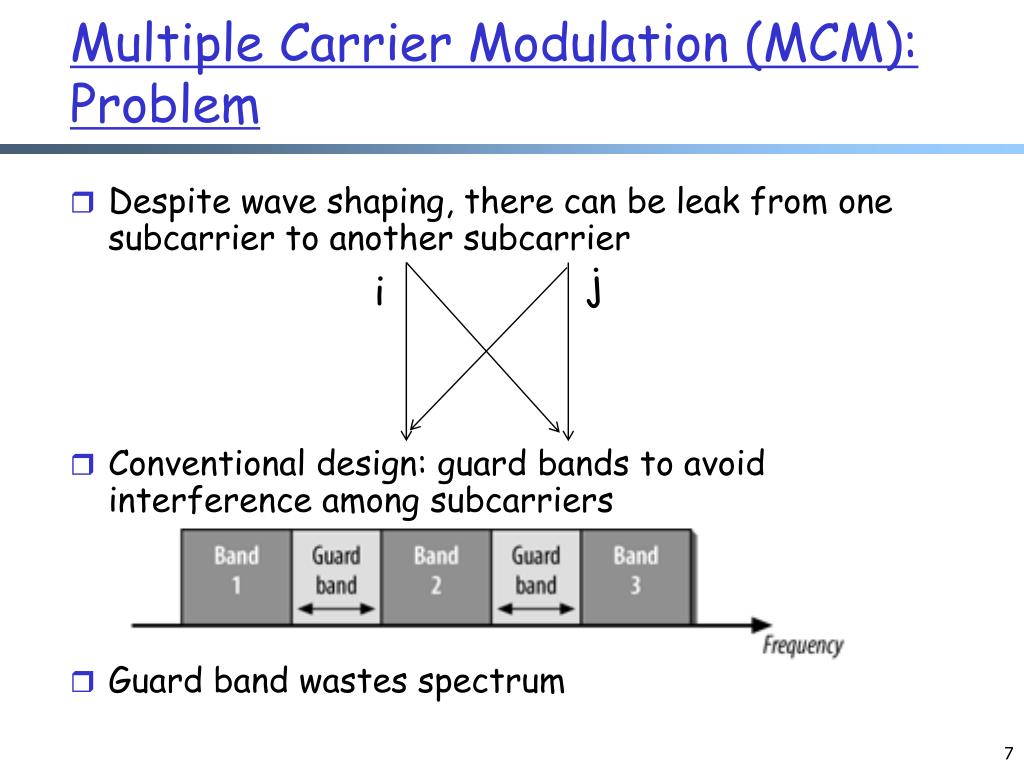 Multiple Carrier Modulation (MCM): Problem

Despite wave shaping, there can be leak from one subcarrier to another subcarrier

i

j

Conventional design: guard bands to avoid interference among subcarriers

Band 1

Guard band

Band 2

Guard band

Band 3

Frequency

Guard band wastes spectrum

7